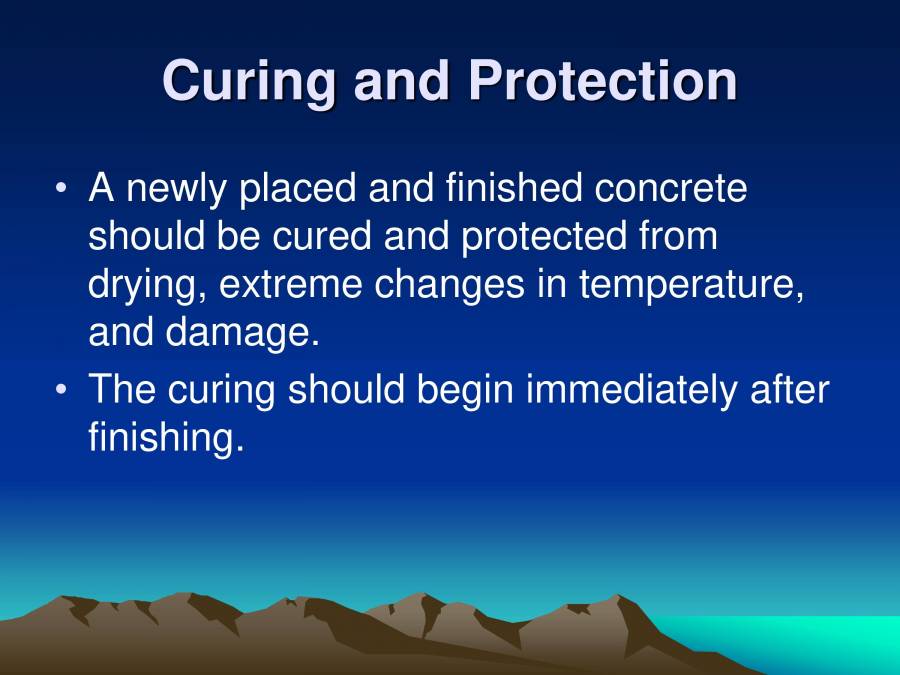 Curing and Protection

• A newly placed and finished concrete should be cured and protected from drying, extreme changes in temperature, and damage.

• The curing should begin immediately after finishing.